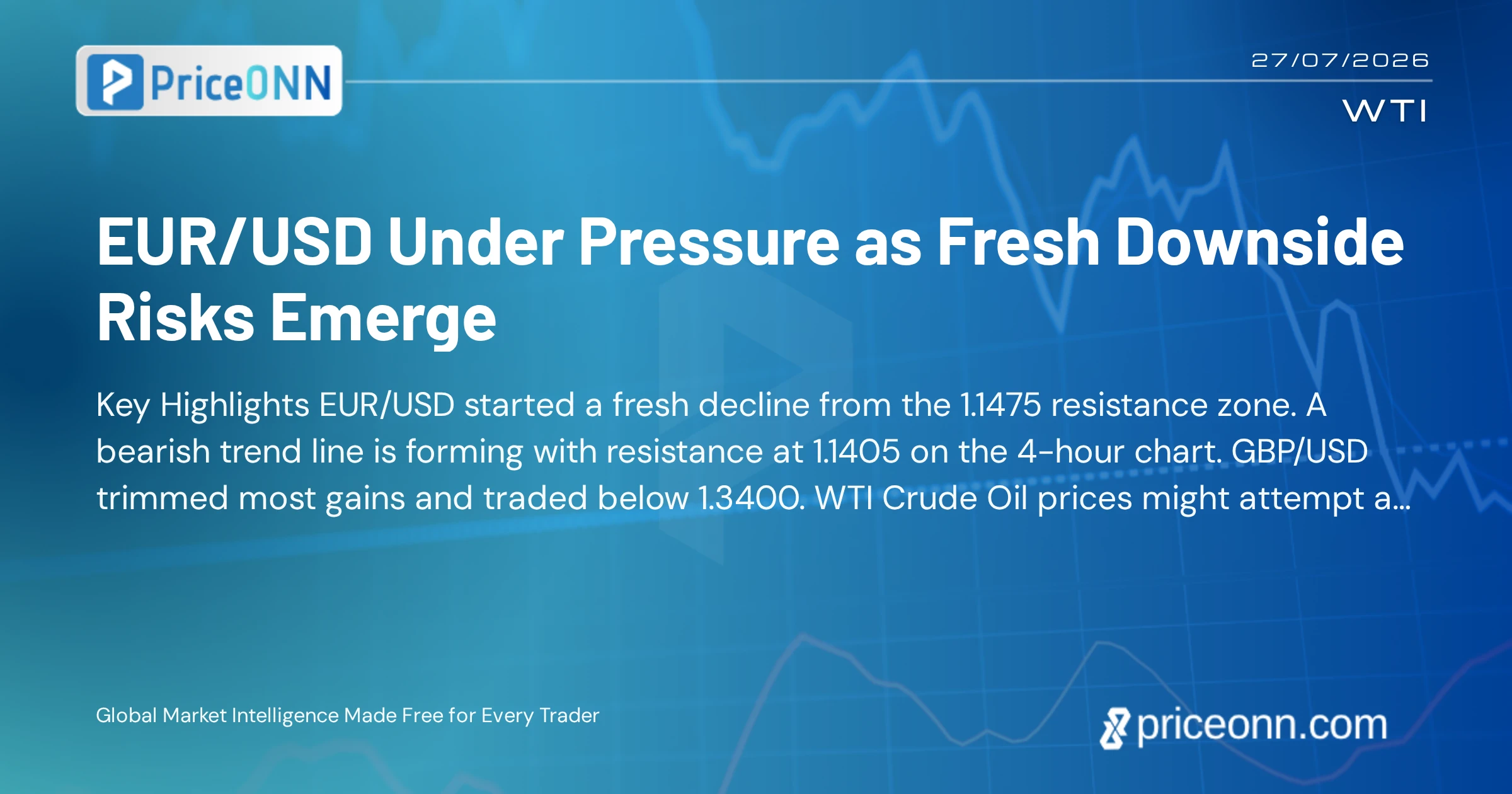 PriceONN

27/07/2026

WTI

EUR/USD Under Pressure as Fresh Downside Risks Emerge

Key Highlights EUR/USD started a fresh decline from the 1.1475 resistance zone. A bearish trend line is forming with resistance at 1.1405 on the 4-hour chart. GBP/USD trimmed most gains and traded below 1.3400. WTI Crude Oil prices might attempt a...

Global Market Intelligence Made Free for Every Trader

priceonn.com